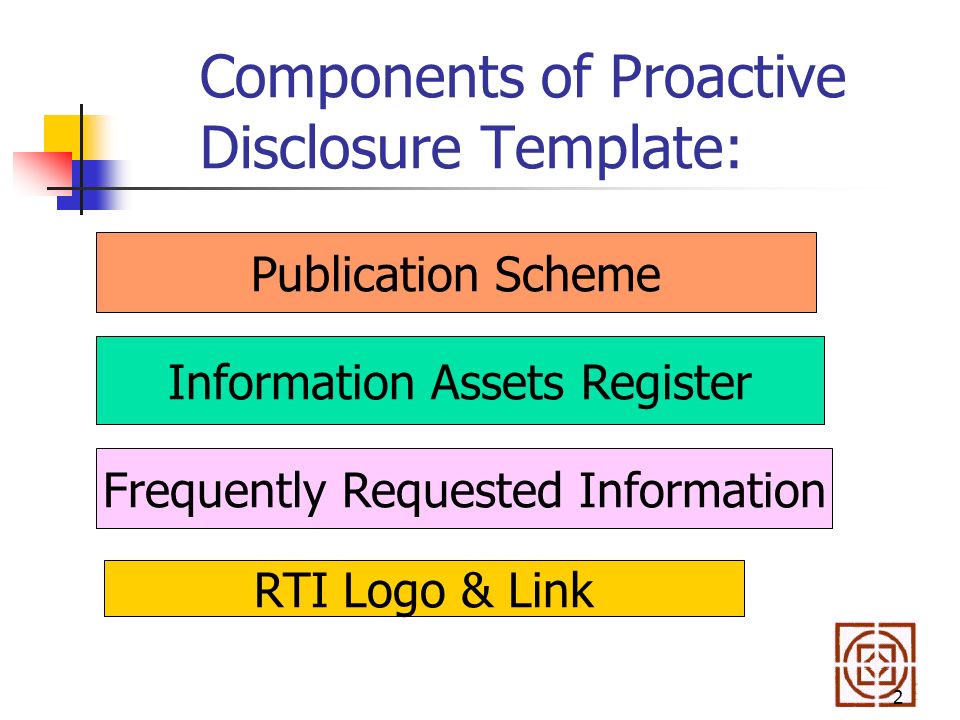 Components of Proactive Disclosure Template:

Publication Scheme

Information Assets Register

Frequently Requested Information

RTI Logo & Link

2